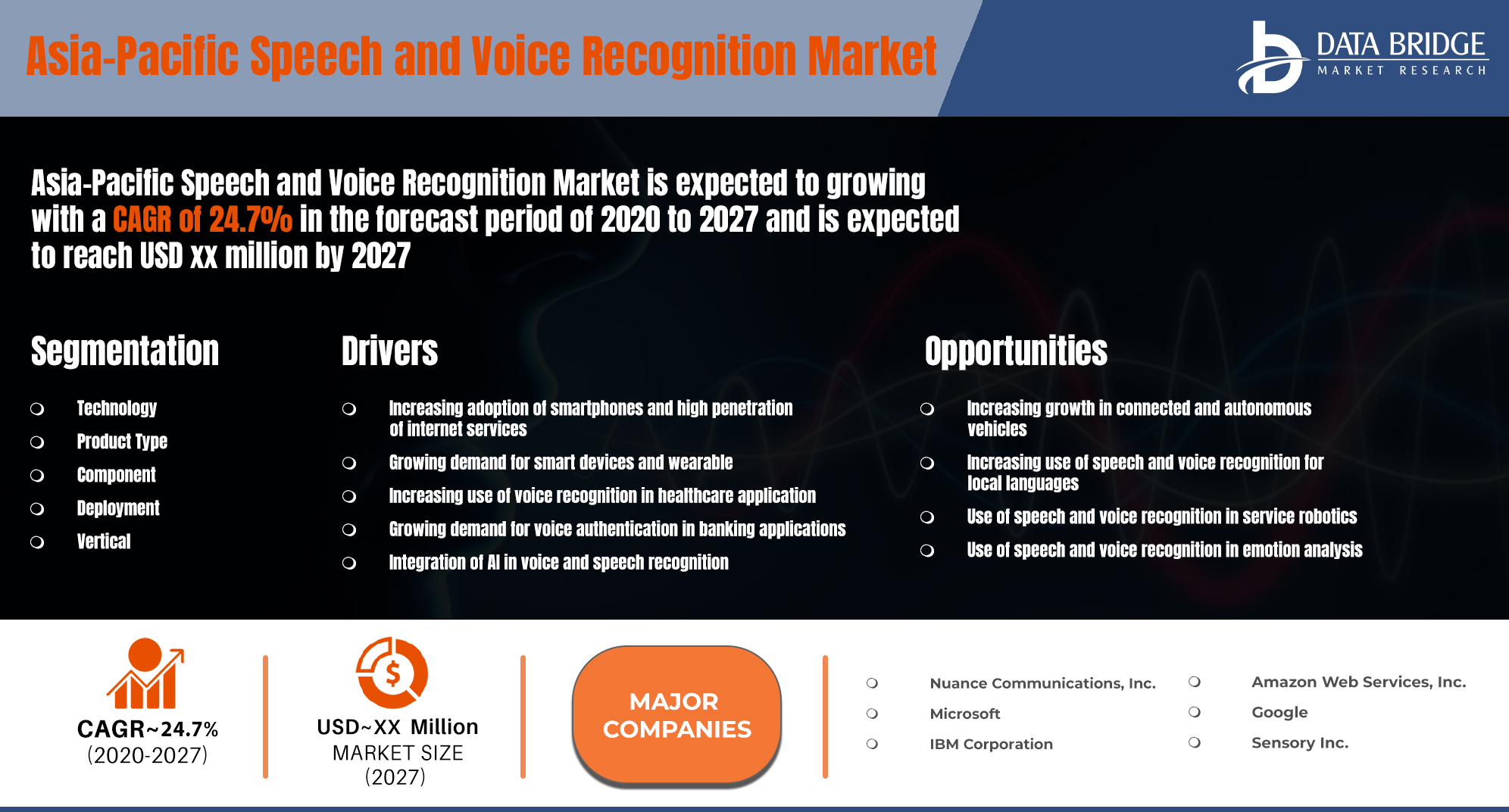 Asia-Pacific Speech and Voice Recognition Market

DATA BRIDGE
MARKET RESEARCH

Asia-Pacific Speech and Voice Recognition Market is expected to growing with a CAGR of 24.7% in the forecast period of 2020 to 2027 and is expected to reach USD xx million by 2027

Segmentation

Technology
Product Type
Component
Deployment
Vertical

Drivers

Increasing adoption of smartphones and high penetration of internet services
Growing demand for smart devices and wearable
Increasing use of voice recognition in healthcare application
Growing demand for voice authentication in banking applications
Integration of AI in voice and speech recognition

Opportunities

Increasing growth in connected and autonomous vehicles
Increasing use of speech and voice recognition for local languages
Use of speech and voice recognition in service robotics
Use of speech and voice recognition in emotion analysis

CAGR~24.7%
(2020-2027)

USD~XX Million
MARKET SIZE
(2027)

MAJOR COMPANIES

Nuance Communications, Inc.
Microsoft
IBM Corporation
Amazon Web Services, Inc.
Google
Sensory Inc.